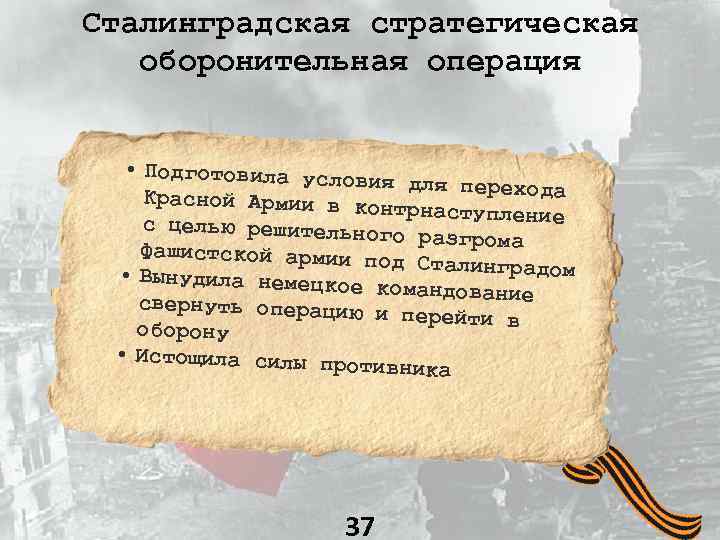 Сталинградская стратегическая оборонительная операция

• Подготовила условия для перехода Красной Армии в контрнаступление с целью решительного разгрома фашистской армии под Сталинградом
• Вынудила немецкое командование свернуть операцию и перейти в оборону
• Истощила силы противника

37